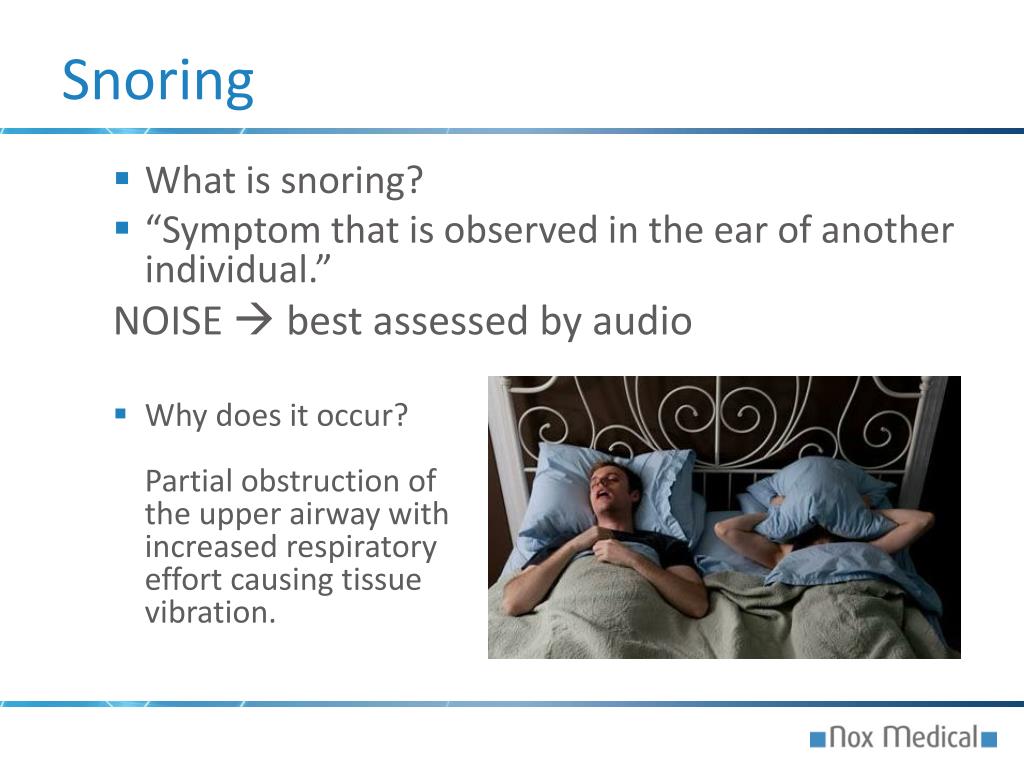 Snoring

▪ What is snoring?
▪ “Symptom that is observed in the ear of another individual.”

NOISE → best assessed by audio

▪ Why does it occur?

Partial obstruction of the upper airway with increased respiratory effort causing tissue vibration.

Nox Medical